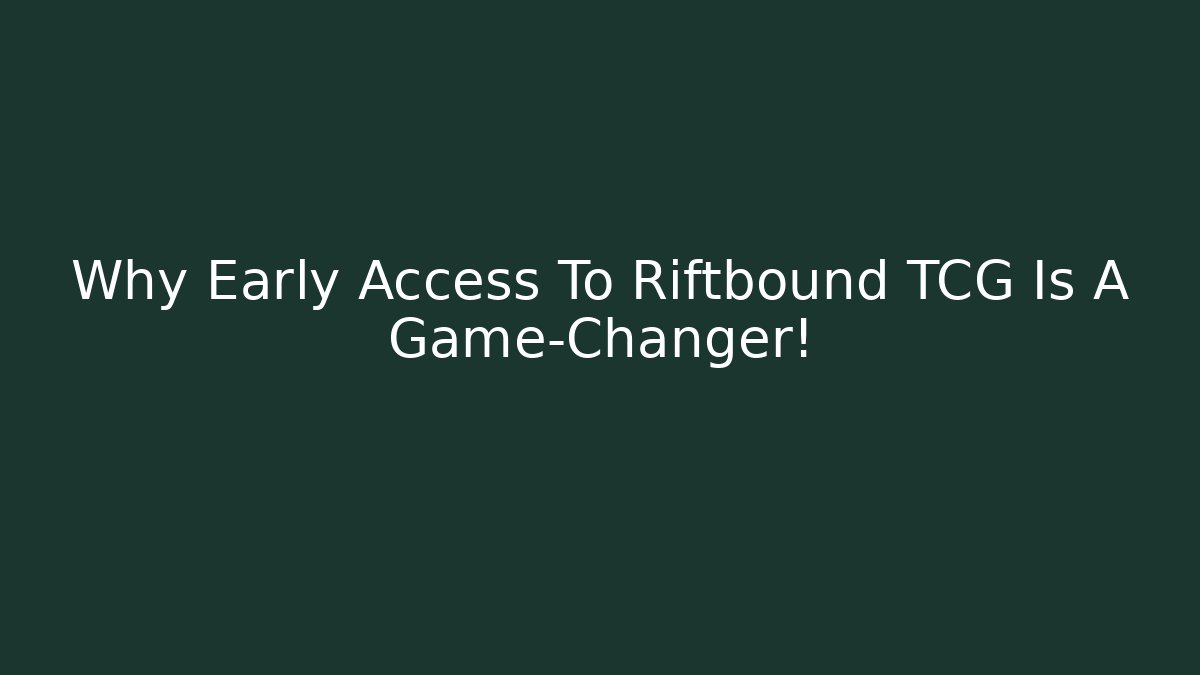 Why Early Access To Riftbound TCG Is A Game-Changer!